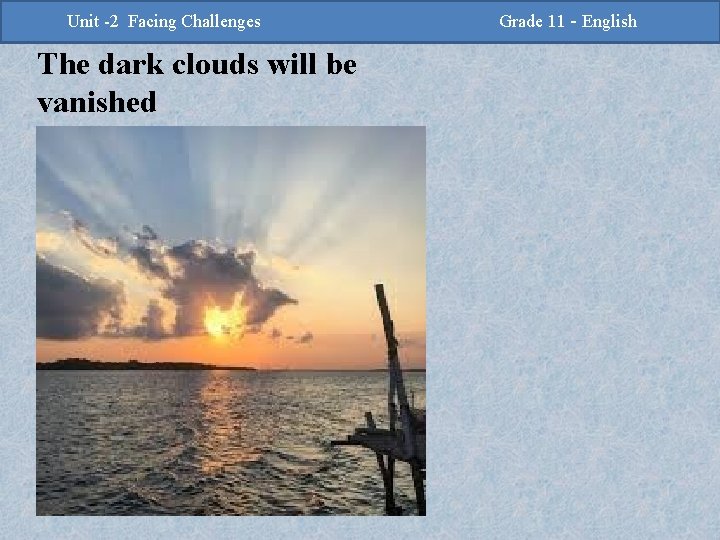 Unit -2 Facing Challenges Grade 11 - English

The dark clouds will be vanished